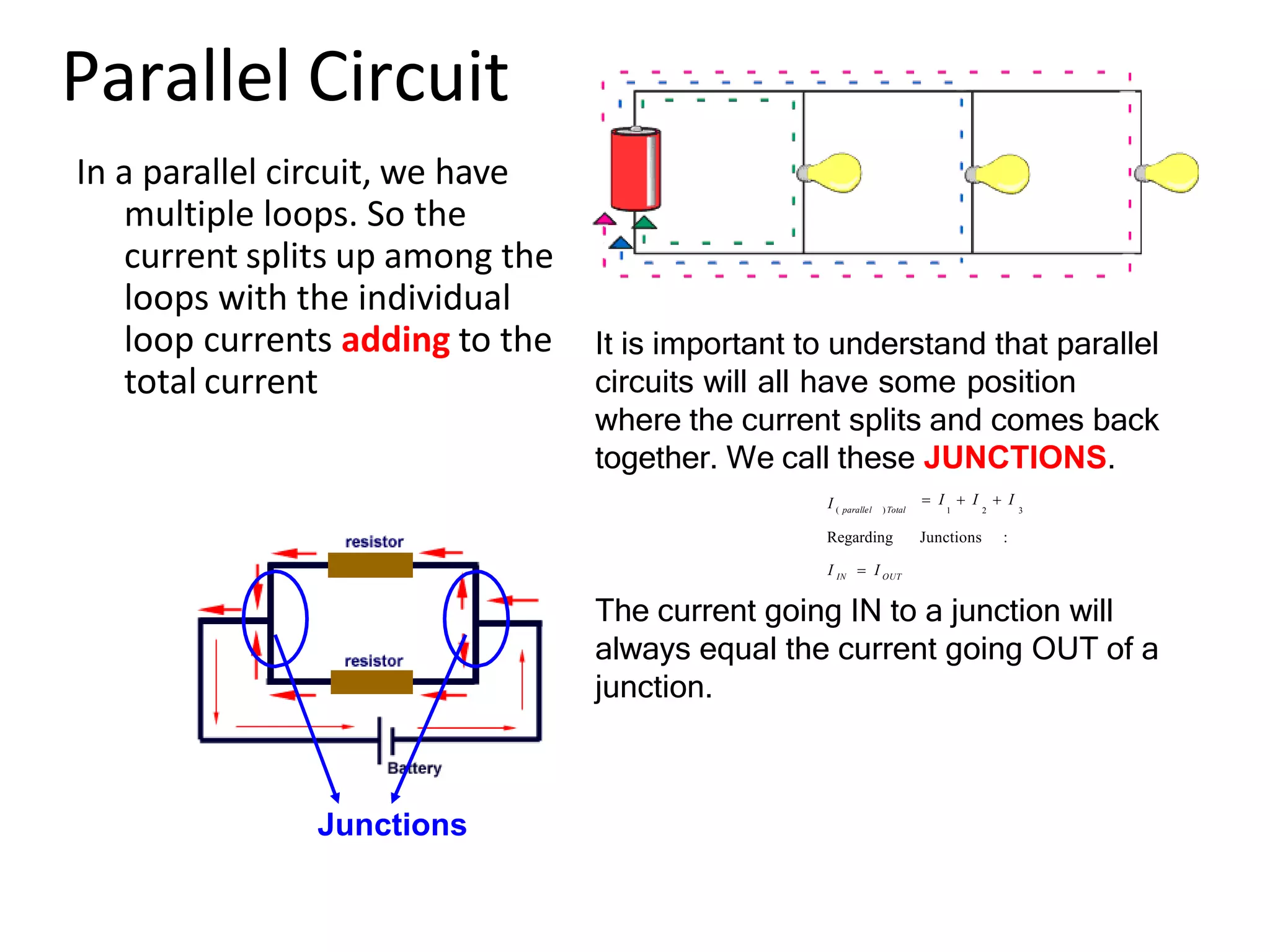 Parallel Circuit

In a parallel circuit, we have multiple loops. So the current splits up among the loops with the individual loop currents adding to the total current

It is important to understand that parallel circuits will all have some position where the current splits and comes back together. We call these JUNCTIONS.

$I_{(parallel)Total} = I_1 + I_2 + I_3$

Regarding Junctions :

$I_{IN} = I_{OUT}$

The current going IN to a junction will always equal the current going OUT of a junction.

resistor

resistor

Battery

Junctions